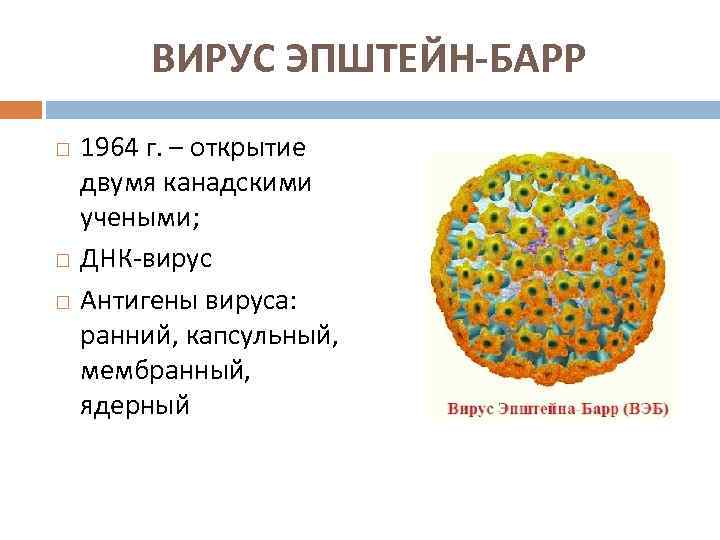 ВИРУС ЭПШТЕЙН-БАРР

□ 1964 г. – открытие двумя канадскими учеными;

□ ДНК-вирус

□ Антигены вируса: ранний, капсульный, мембранный, ядерный

Вирус Эпштейна-Барр (ВЭБ)